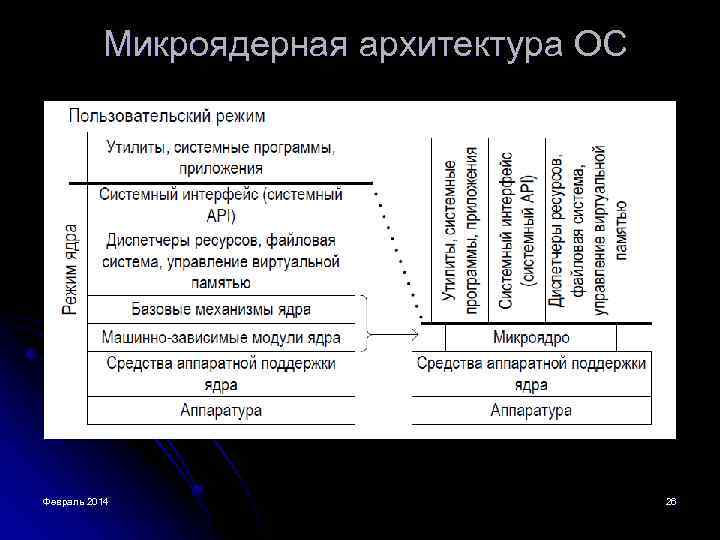 Микроядерная архитектура ОС

Пользовательский режим

Утилиты, системные программы, приложения

Режим ядра

Системный интерфейс (системный API)

Диспетчеры ресурсов, файловая система, управление виртуальной памятью

Базовые механизмы ядра

Машинно-зависимые модули ядра

Средства аппаратной поддержки ядра

Аппаратура

Утилиты, системные программы, приложения

Системный интерфейс (системный API)

Диспетчеры ресурсов, файловая система, управление виртуальной памятью

Микроядро

Средства аппаратной поддержки ядра

Аппаратура

Февраль 2014

26